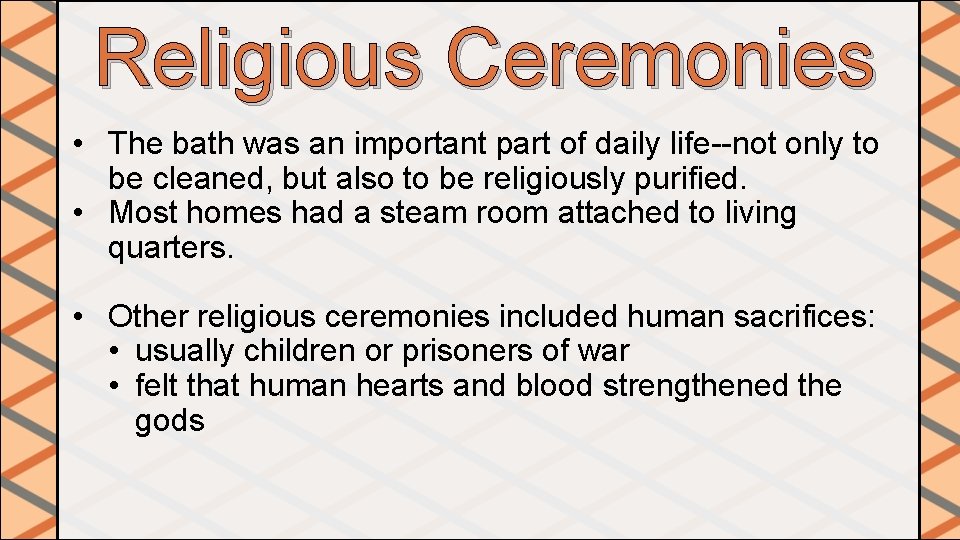 Religious Ceremonies

• The bath was an important part of daily life--not only to be cleaned, but also to be religiously purified.
• Most homes had a steam room attached to living quarters.

• Other religious ceremonies included human sacrifices:
• usually children or prisoners of war
• felt that human hearts and blood strengthened the gods